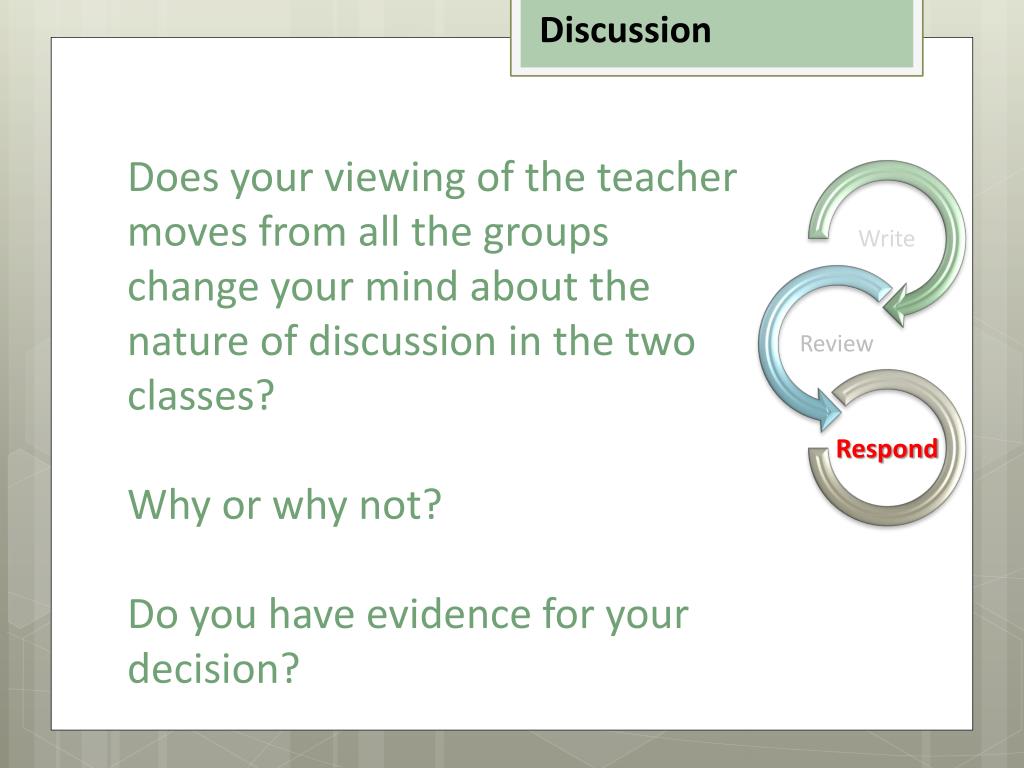 Discussion

Does your viewing of the teacher moves from all the groups change your mind about the nature of discussion in the two classes?

Why or why not?

Do you have evidence for your decision?

Write

Review

Respond